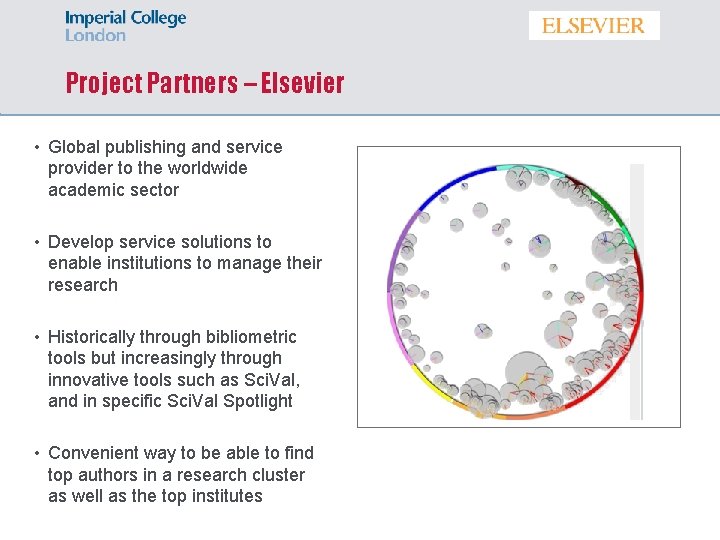 Imperial College London

ELSEVIER

Project Partners – Elsevier

• Global publishing and service provider to the worldwide academic sector

• Develop service solutions to enable institutions to manage their research

• Historically through bibliometric tools but increasingly through innovative tools such as SciVal, and in specific SciVal Spotlight

• Convenient way to be able to find top authors in a research cluster as well as the top institutes